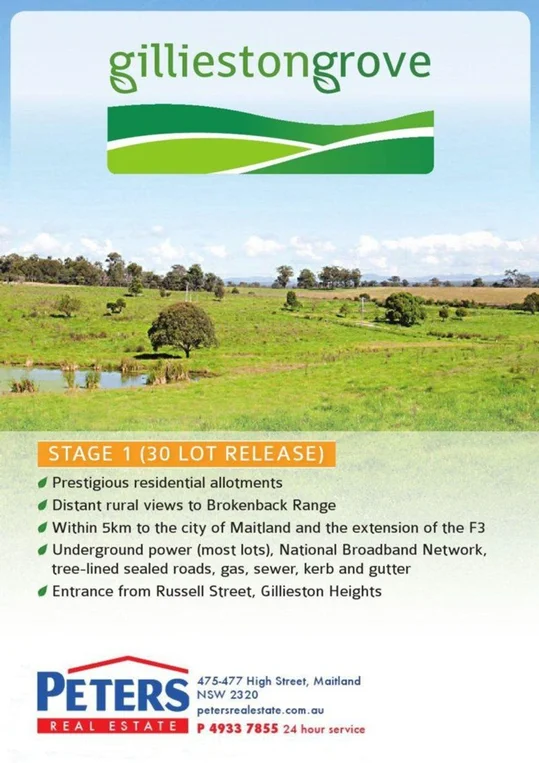 gilliestongrove

STAGE 1 (30 LOT RELEASE)

Prestigious residential allotments

Distant rural views to Brokenback Range

Within 5km to the city of Maitland and the extension of the F3

Underground power (most lots), National Broadband Network, tree-lined sealed roads, gas, sewer, kerb and gutter

Entrance from Russell Street, Gillieston Heights

PETERS
REAL ESTATE

475-477 High Street, Maitland
NSW 2320
petersrealestate.com.au
P 4933 7855 24 hour service